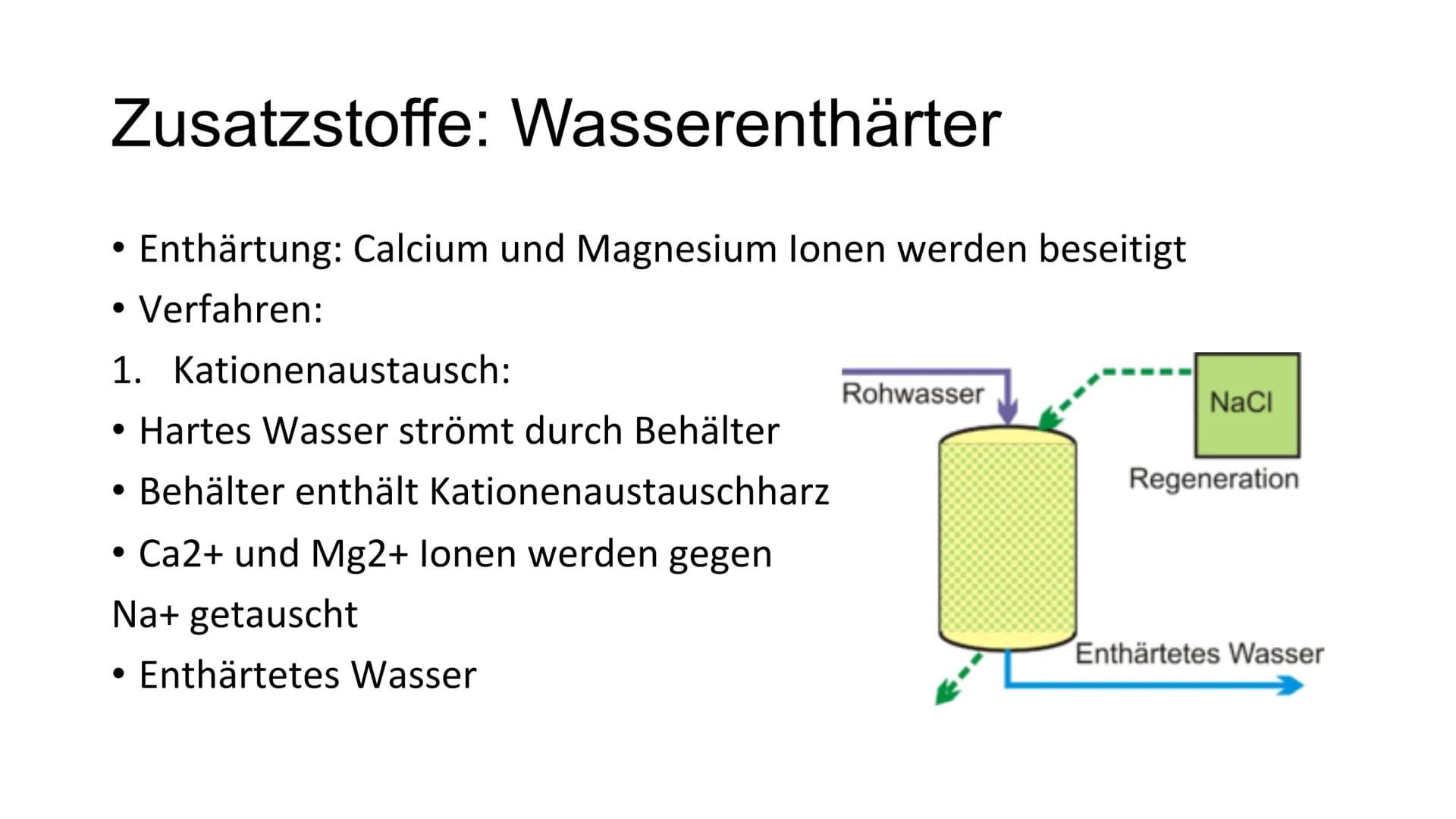 Zusatzstoffe: Wasserenthärter

• Enthärtung: Calcium und Magnesium Ionen werden beseitigt
• Verfahren:
1. Kationenaustausch:
• Hartes Wasser strömt durch Behälter
• Behälter enthält Kationenaustauschharz
• Ca2+ und Mg2+ Ionen werden gegen Na+ getauscht
• Enthärtetes Wasser

Rohwasser
NaCl
Regeneration
Enthärtetes Wasser